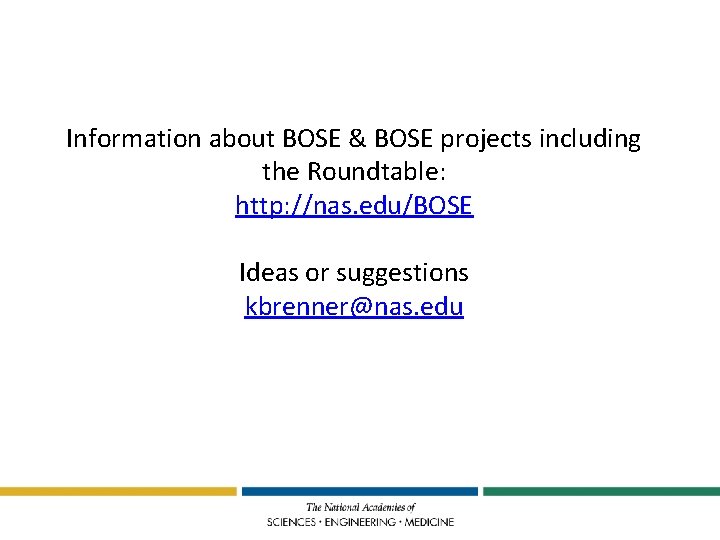 Information about BOSE & BOSE projects including the Roundtable:
http://nas.edu/BOSE

Ideas or suggestions
kbrenner@nas.edu

The National Academies of
SCIENCES · ENGINEERING · MEDICINE